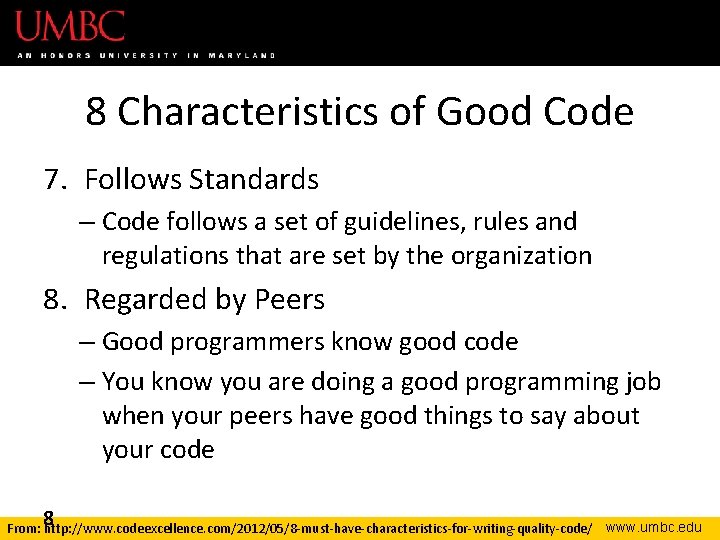 UMBC
AN HONORS UNIVERSITY IN MARYLAND

8 Characteristics of Good Code

7. Follows Standards
– Code follows a set of guidelines, rules and regulations that are set by the organization

8. Regarded by Peers
– Good programmers know good code
– You know you are doing a good programming job when your peers have good things to say about your code

8

From: http://www.codeexcellence.com/2012/05/8-must-have-characteristics-for-writing-quality-code/ www.umbc.edu